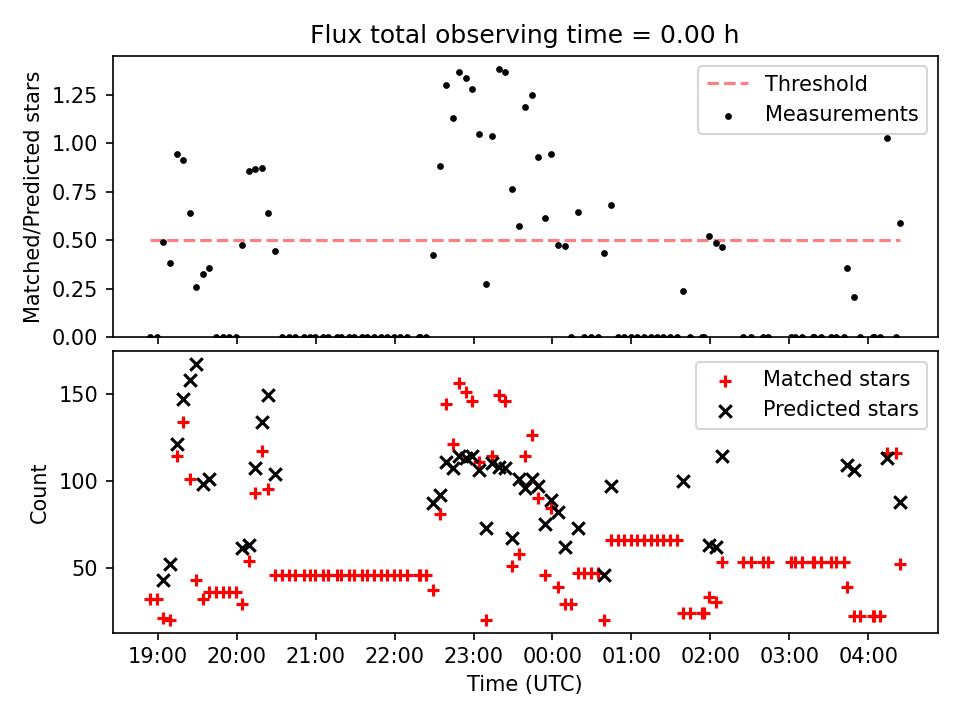 Flux total observing time = 0.00 h

Matched/Predicted stars

1.25
1.00
0.75
0.50
0.25
0.00

Threshold
Measurements

Count

150
100
50

Matched stars
Predicted stars

19:00 20:00 21:00 22:00 23:00 00:00 01:00 02:00 03:00 04:00

Time (UTC)